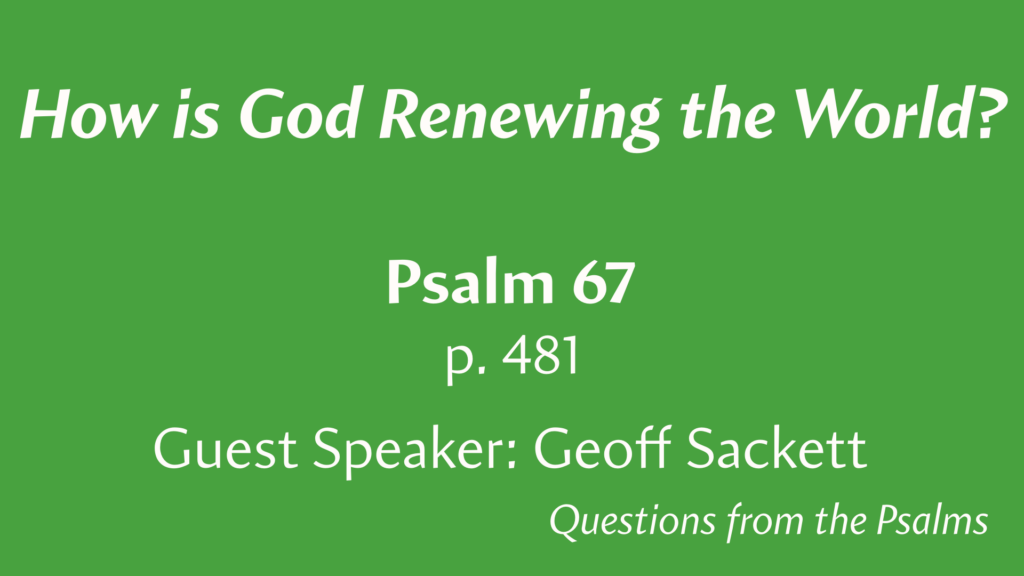 How is God Renewing the World?

Psalm 67
p. 481

Guest Speaker: Geoff Sackett

Questions from the Psalms